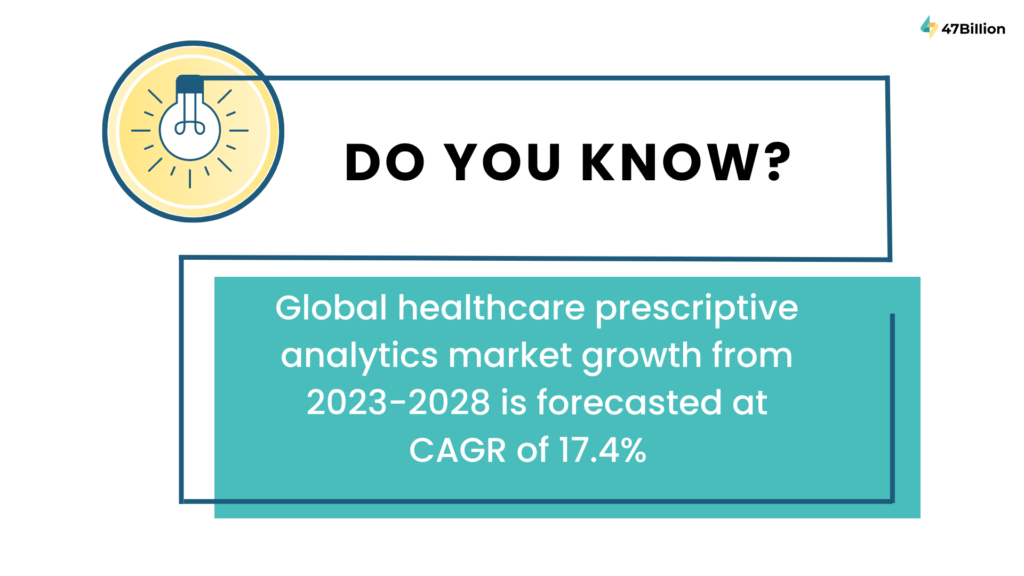 47Billion

DO YOU KNOW?

Global healthcare prescriptive analytics market growth from 2023-2028 is forecasted at CAGR of 17.4%